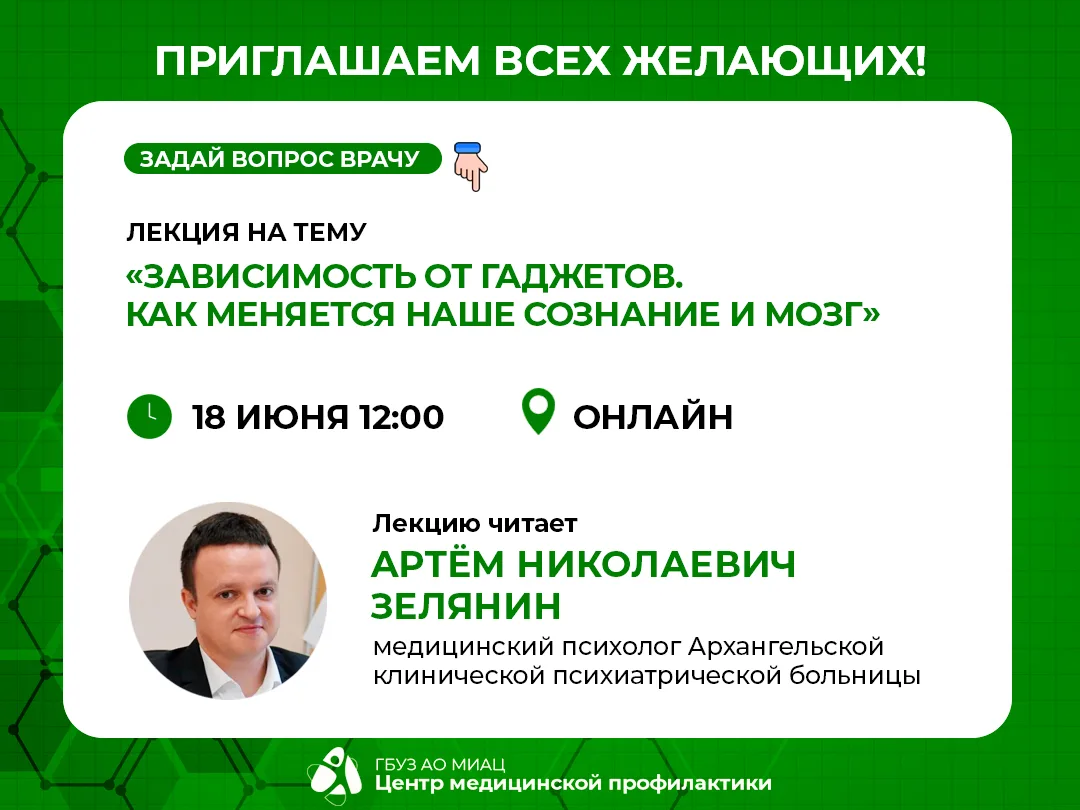 ПРИГЛАШАЕМ ВСЕХ ЖЕЛАЮЩИХ!

ЗАДАЙ ВОПРОС ВРАЧУ

ЛЕКЦИЯ НА ТЕМУ

«ЗАВИСИМОСТЬ ОТ ГАДЖЕТОВ. КАК МЕНЯЕТСЯ НАШЕ СОЗНАНИЕ И МОЗГ»

18 ИЮНЯ 12:00

ОНЛАЙН

Лекцию читает

АРТЁМ НИКОЛАЕВИЧ ЗЕЛЯНИН

медицинский психолог Архангельской клинической психиатрической больницы

ГБУЗ АО МИАЦ
Центр медицинской профилактики